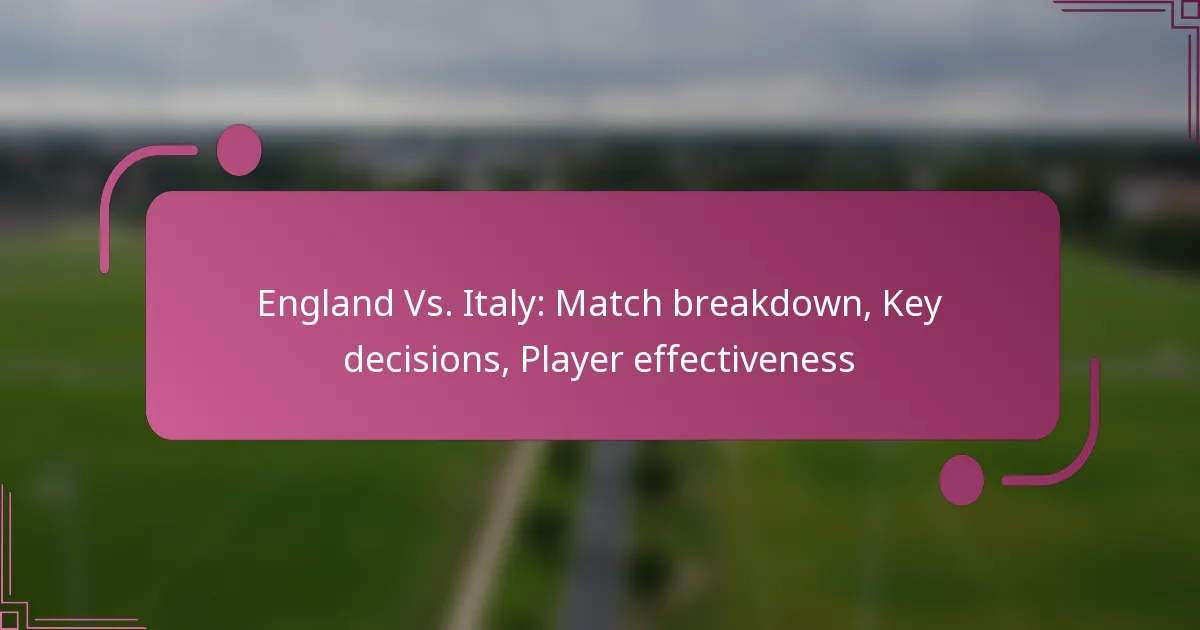 England Vs. Italy: Match breakdown, Key decisions, Player effectiveness